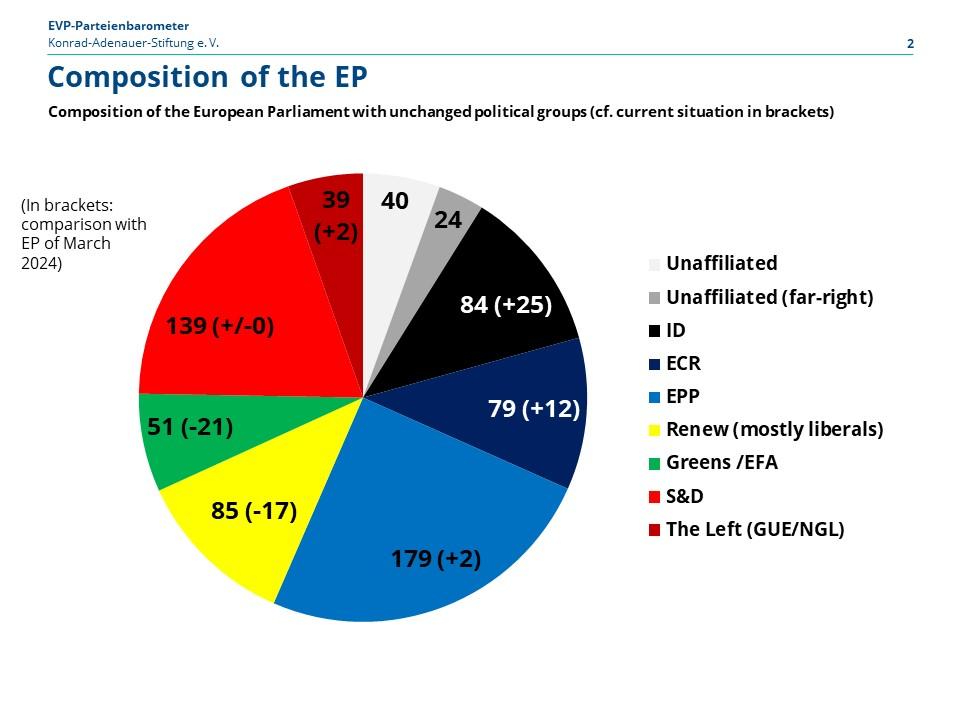 EVP-Parteienbarometer
Konrad-Adenauer-Stiftung e. V.

2

Composition of the EP

Composition of the European Parliament with unchanged political groups (cf. current situation in brackets)

(In brackets: comparison with EP of March 2024)

40

24

84 (+25)

79 (+12)

179 (+2)

85 (-17)

51 (-21)

139 (+/-0)

39 (+2)

Unaffiliated
Unaffiliated (far-right)
ID
ECR
EPP
Renew (mostly liberals)
Greens /EFA
S&D
The Left (GUE/NGL)